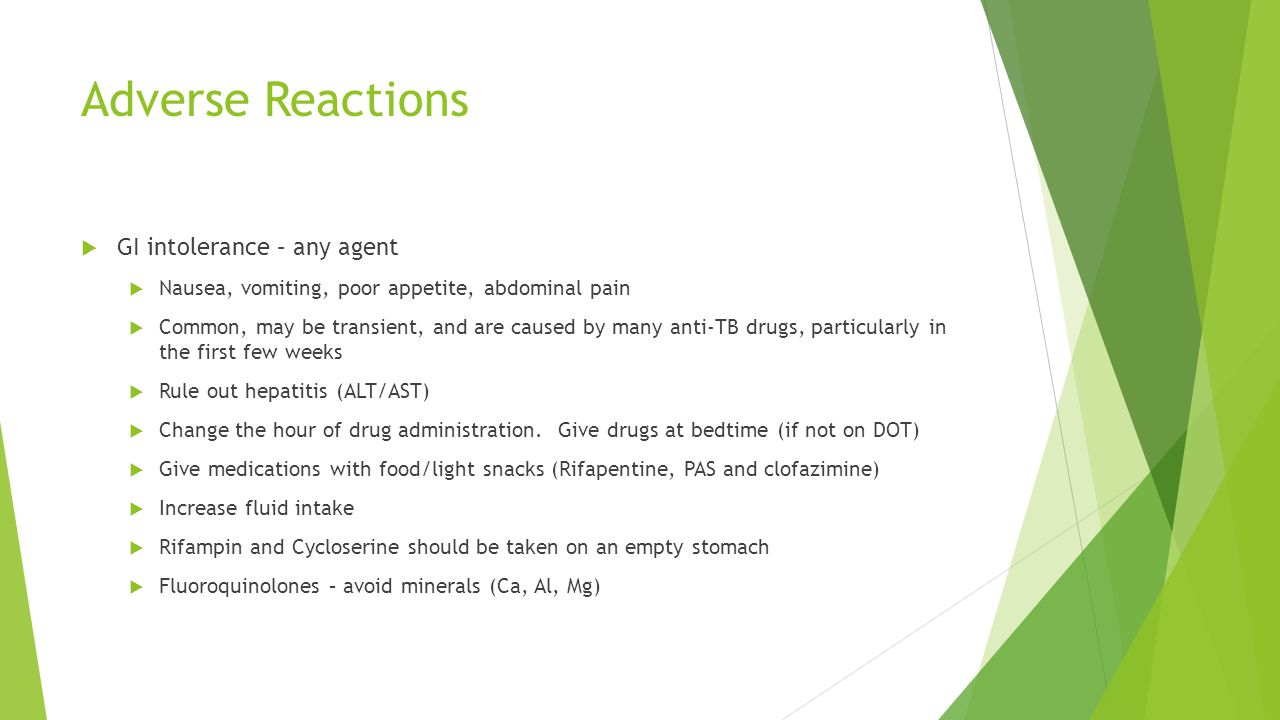 Adverse Reactions

GI intolerance – any agent

Nausea, vomiting, poor appetite, abdominal pain

Common, may be transient, and are caused by many anti-TB drugs, particularly in the first few weeks

Rule out hepatitis (ALT/AST)

Change the hour of drug administration. Give drugs at bedtime (if not on DOT)

Give medications with food/light snacks (Rifapentine, PAS and clofazimine)

Increase fluid intake

Rifampin and Cycloserine should be taken on an empty stomach

Fluoroquinolones – avoid minerals (Ca, Al, Mg)